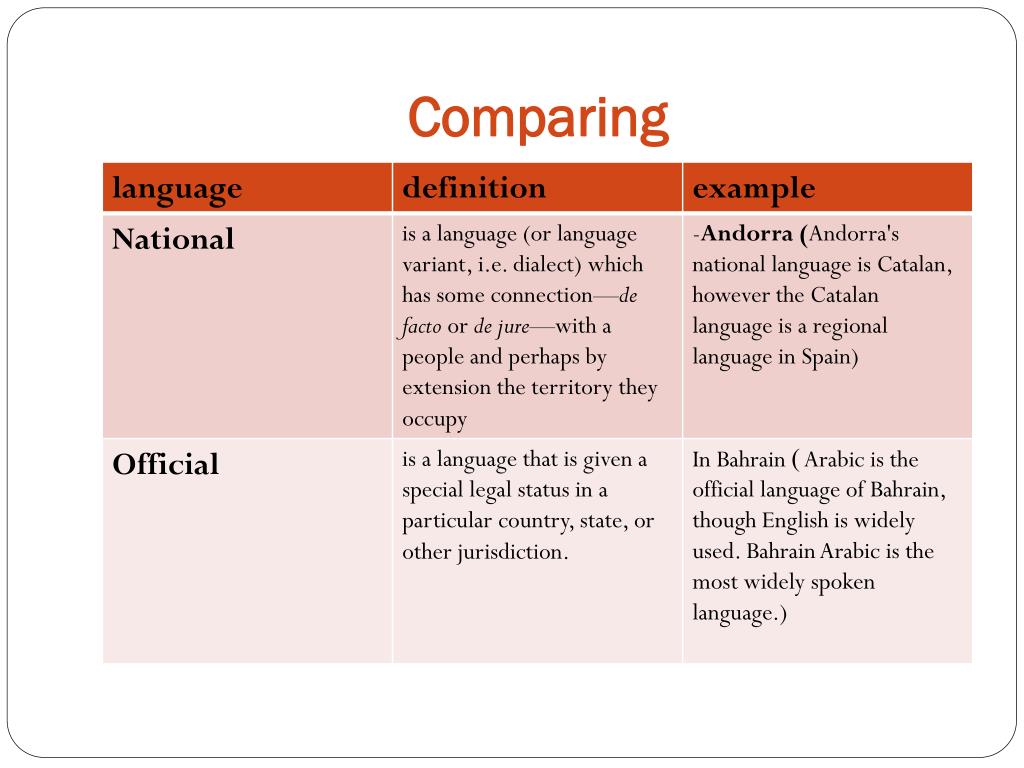 Comparing

| language | definition | example |
|---|---|---|
| National | is a language (or language variant, i.e. dialect) which has some connection—de facto or de jure—with a people and perhaps by extension the territory they occupy | -Andorra (Andorra's national language is Catalan, however the Catalan language is a regional language in Spain) |
| Official | is a language that is given a special legal status in a particular country, state, or other jurisdiction. | In Bahrain ( Arabic is the official language of Bahrain, though English is widely used. Bahrain Arabic is the most widely spoken language.) |